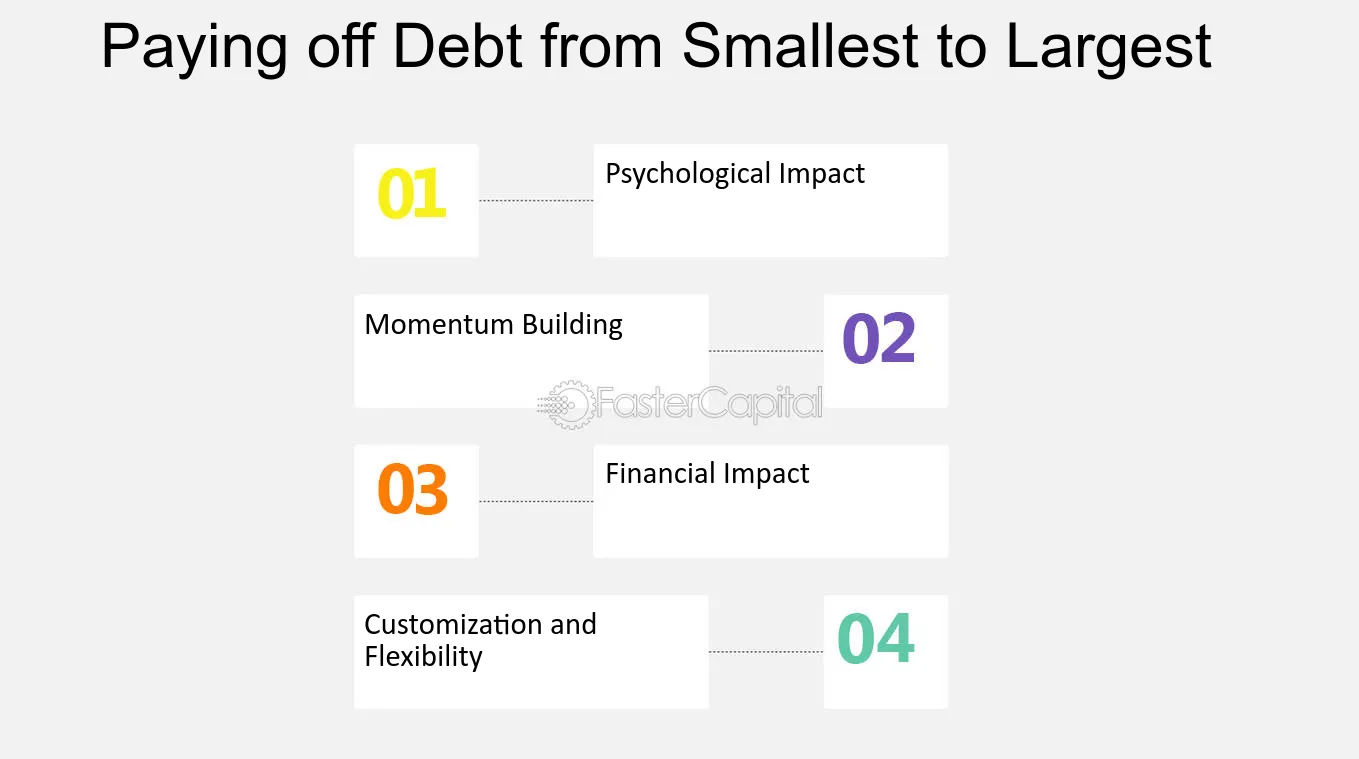 Paying off Debt from Smallest to Largest

01

Psychological Impact

Momentum Building

02

03

Financial Impact

Customization and Flexibility

04

FasterCapital